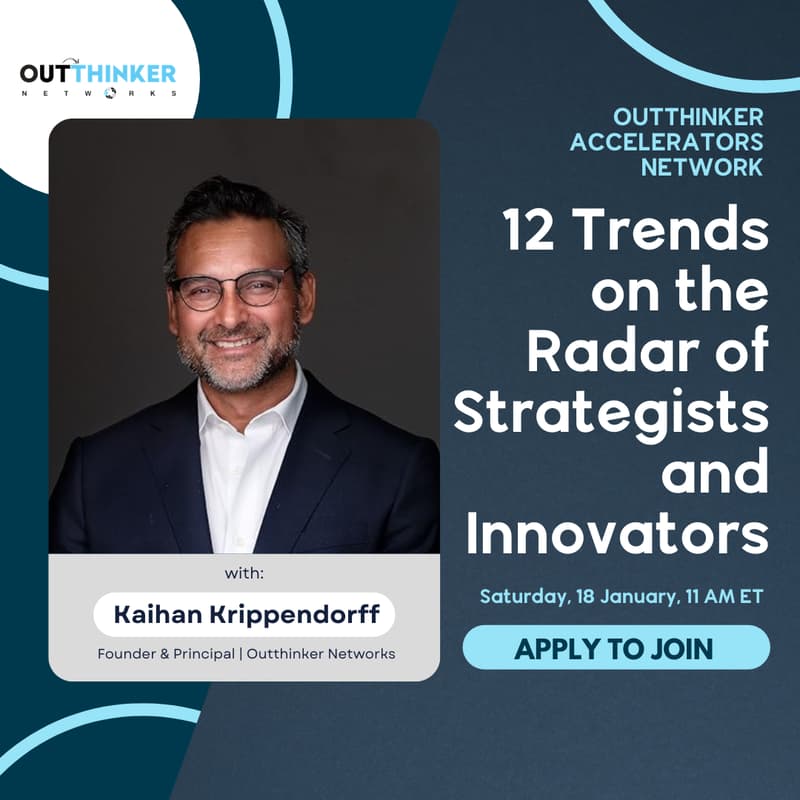 OUTTHINKER
NETWORKS

OUTTHINKER ACCELERATORS NETWORK

12 Trends on the Radar of Strategists and Innovators

Saturday, 18 January, 11 AM ET

APPLY TO JOIN

with:

Kaihan Krippendorff

Founder & Principal | Outthinker Networks